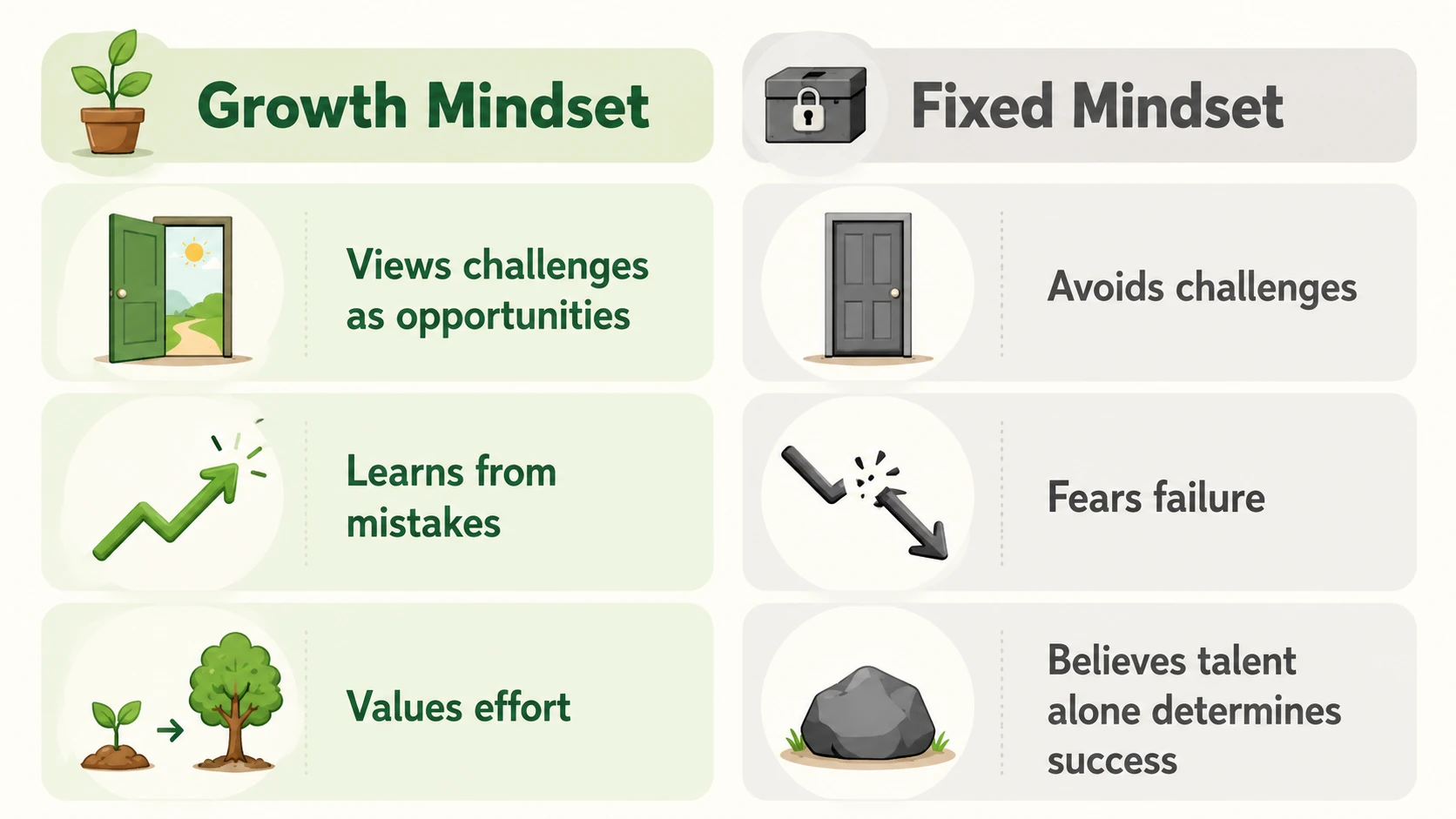 Growth Mindset

Views challenges as opportunities

Learns from mistakes

Values effort

Fixed Mindset

Avoids challenges

Fears failure

Believes talent alone determines success